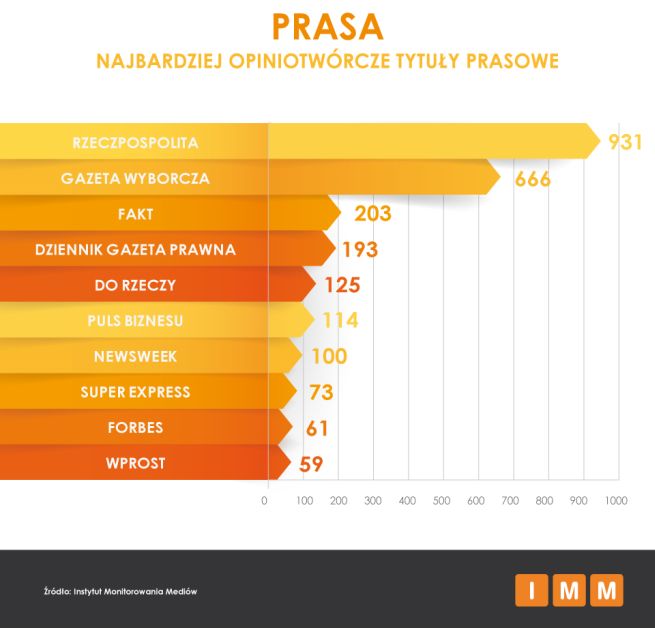 PRASA
NAJBARDZIEJ OPINIOTWÓRCZE TYTUŁY PRASOWE

RZECZPOSPOLITA 931
GAZETA WYBORCZA 666
FAKT 203
DZIENNIK GAZETA PRAWNA 193
DO RZECZY 125
PULS BIZNESU 114
NEWSWEEK 100
SUPER EXPRESS 73
FORBES 61
WPROST 59

0 100 200 300 400 500 600 700 800 900 1000

Źródło: Instytut Monitorowania Mediów

I M M